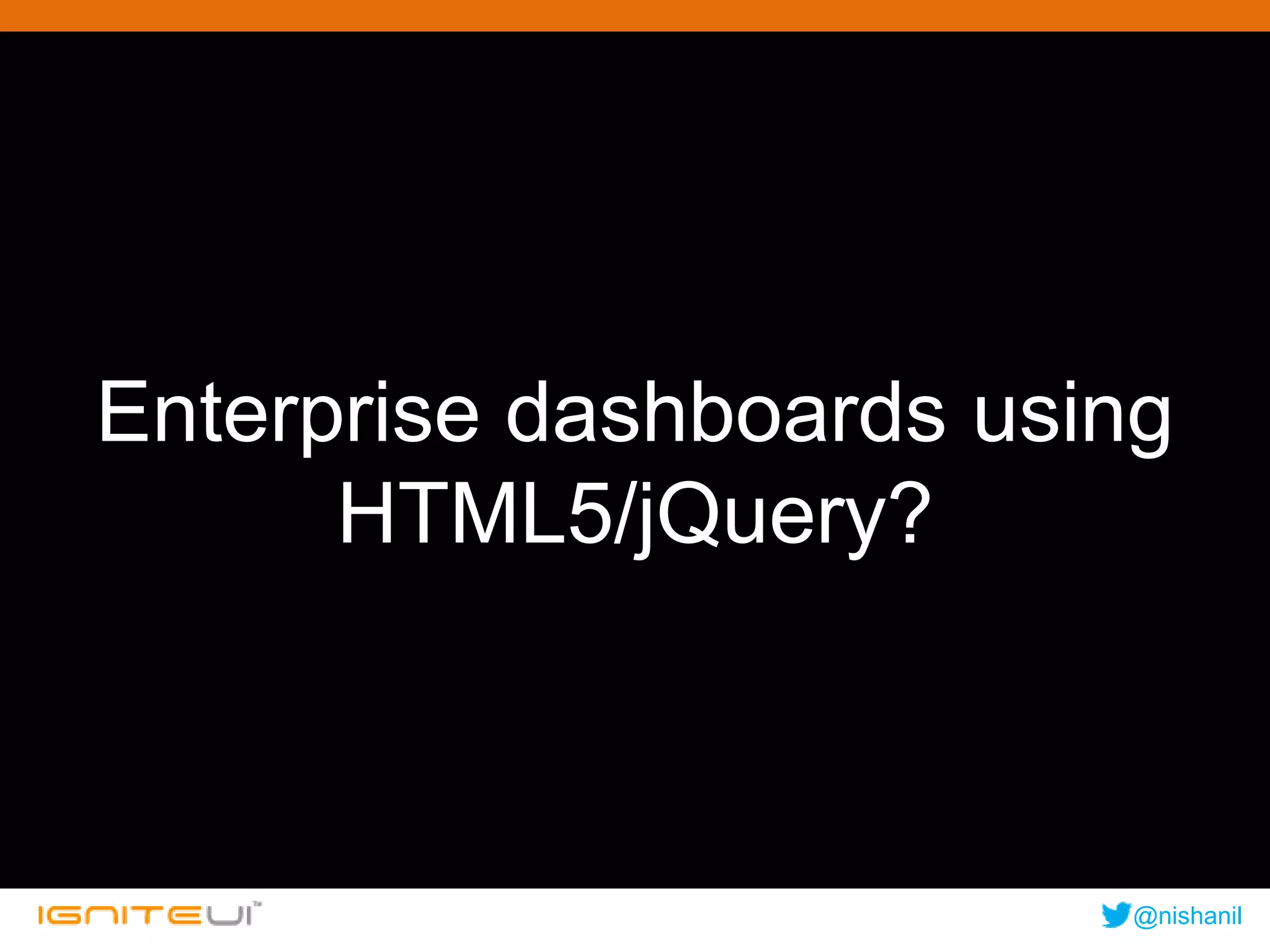 Enterprise dashboards using HTML5/jQuery?

IGNITEUI™

@nishanil